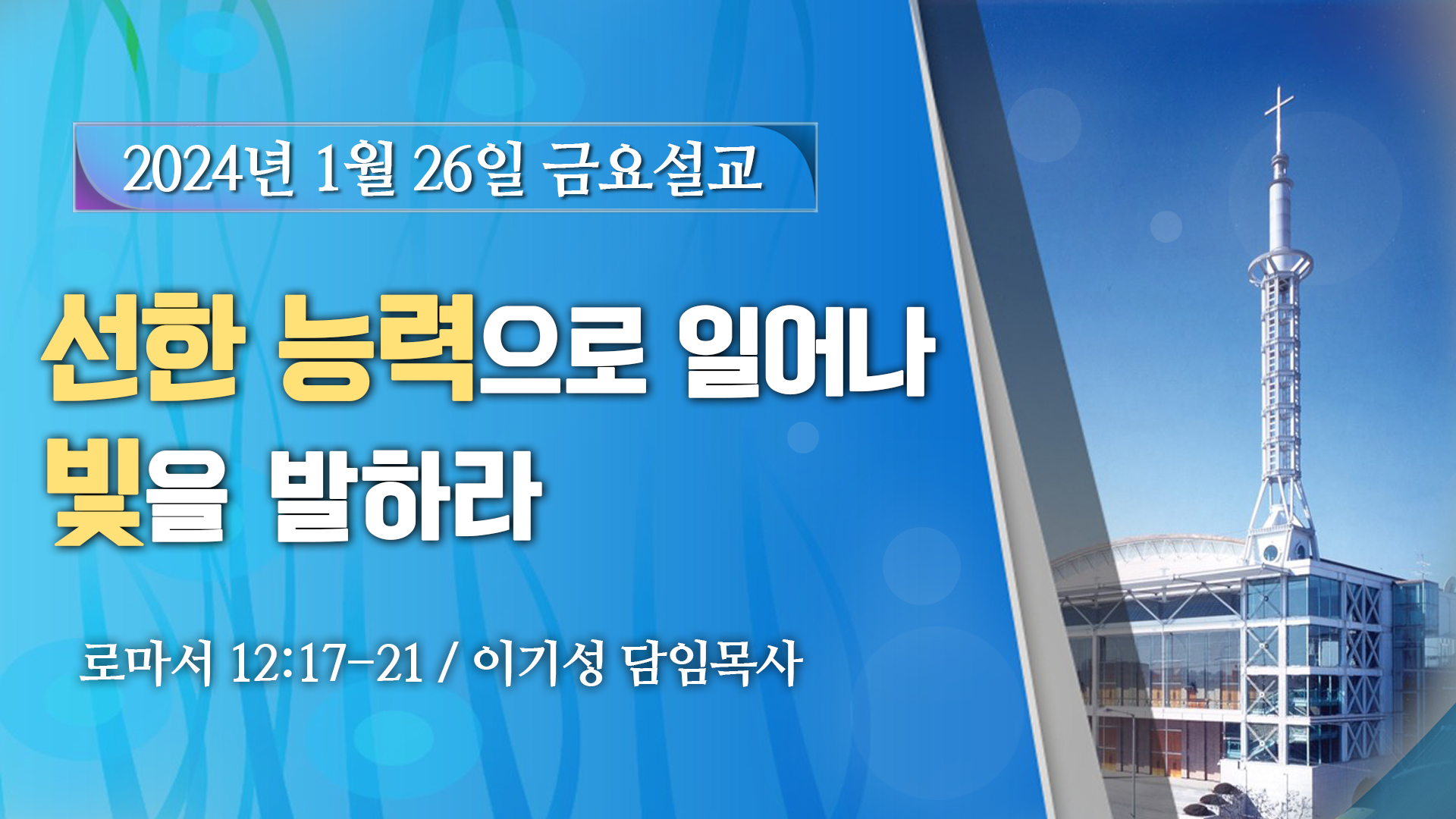 2024년 1월 26일 금요설교

선한 능력으로 일어나 빛을 발하라

로마서 12:17-21 / 이기성 담임목사